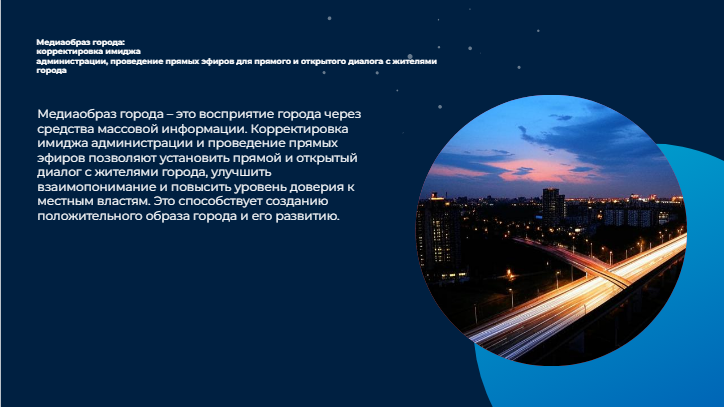 Медиаобраз города:
корректировка имиджа
администрации, проведение прямых эфиров для прямого и открытого диалога с жителями города

Медиаобраз города – это восприятие города через средства массовой информации. Корректировка имиджа администрации и проведение прямых эфиров позволяют установить прямой и открытый диалог с жителями города, улучшить взаимопонимание и повысить уровень доверия к местным властям. Это способствует созданию положительного образа города и его развитию.